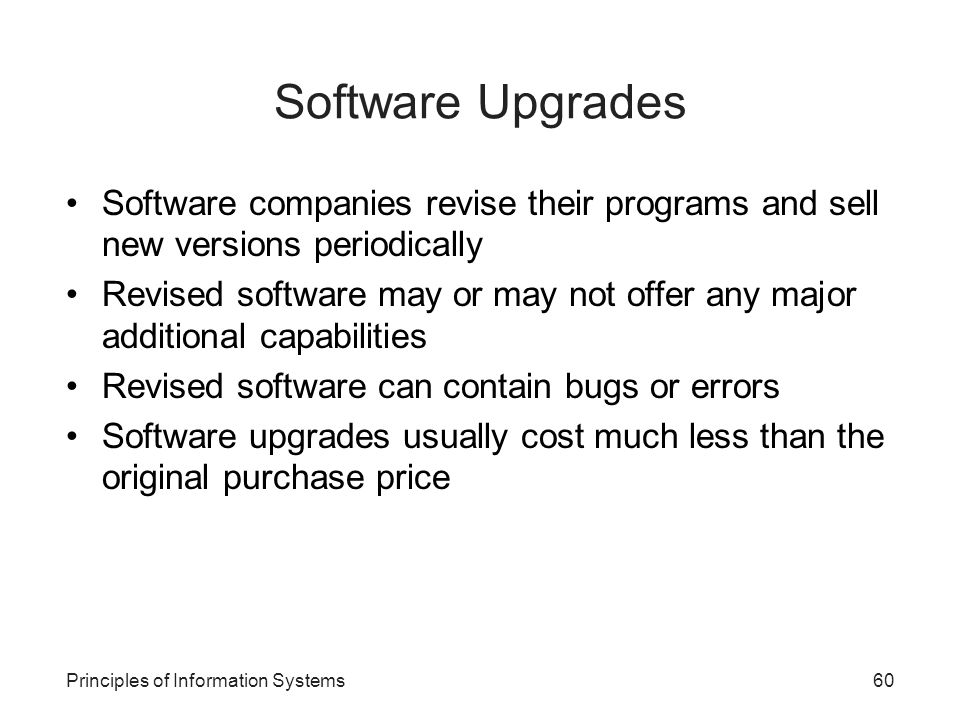 Software Upgrades

• Software companies revise their programs and sell new versions periodically
• Revised software may or may not offer any major additional capabilities
• Revised software can contain bugs or errors
• Software upgrades usually cost much less than the original purchase price

Principles of Information Systems

60